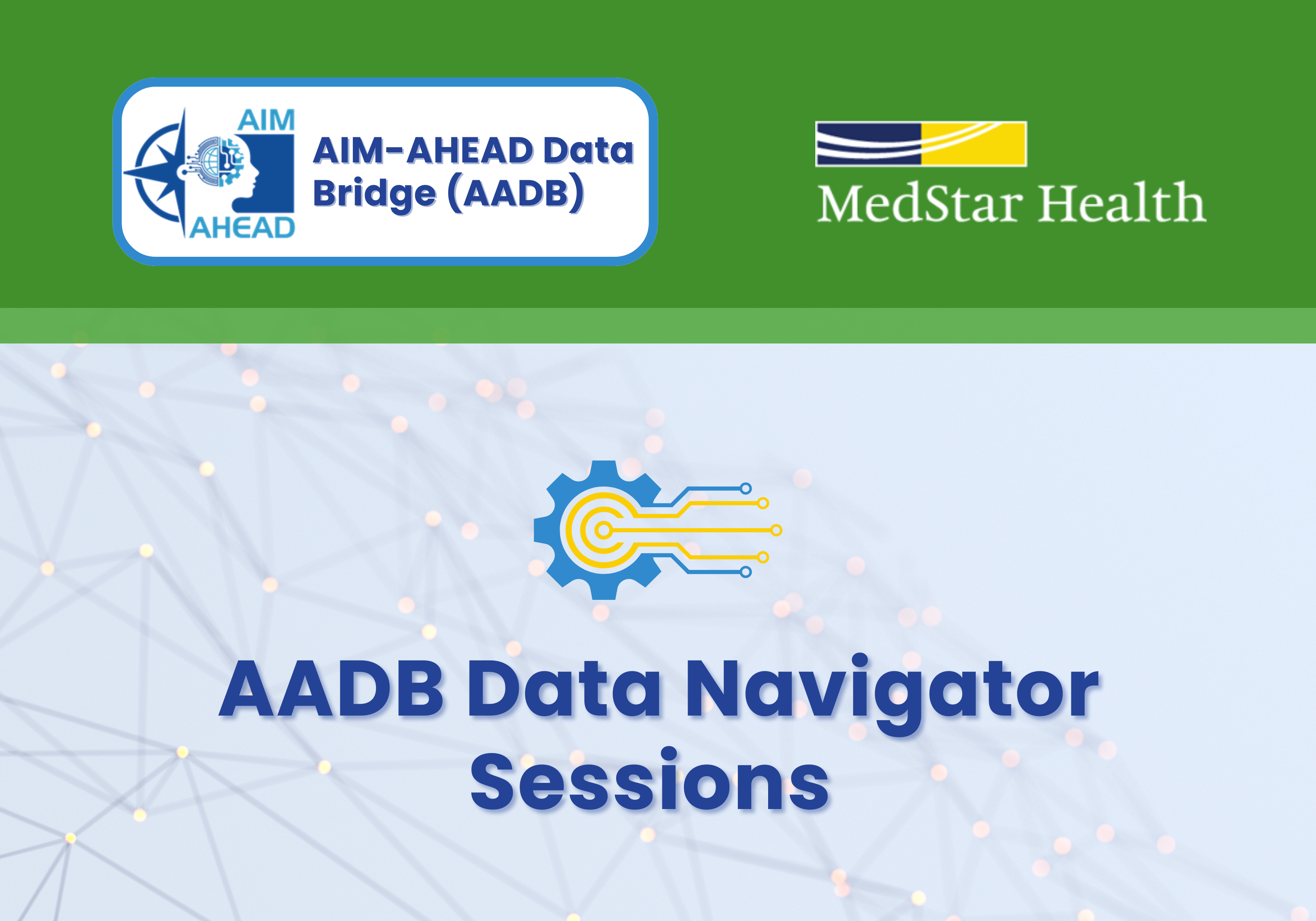 AIM
AHEAD
AIM-AHEAD Data Bridge (AADB)

MedStar Health

AADB Data Navigator Sessions